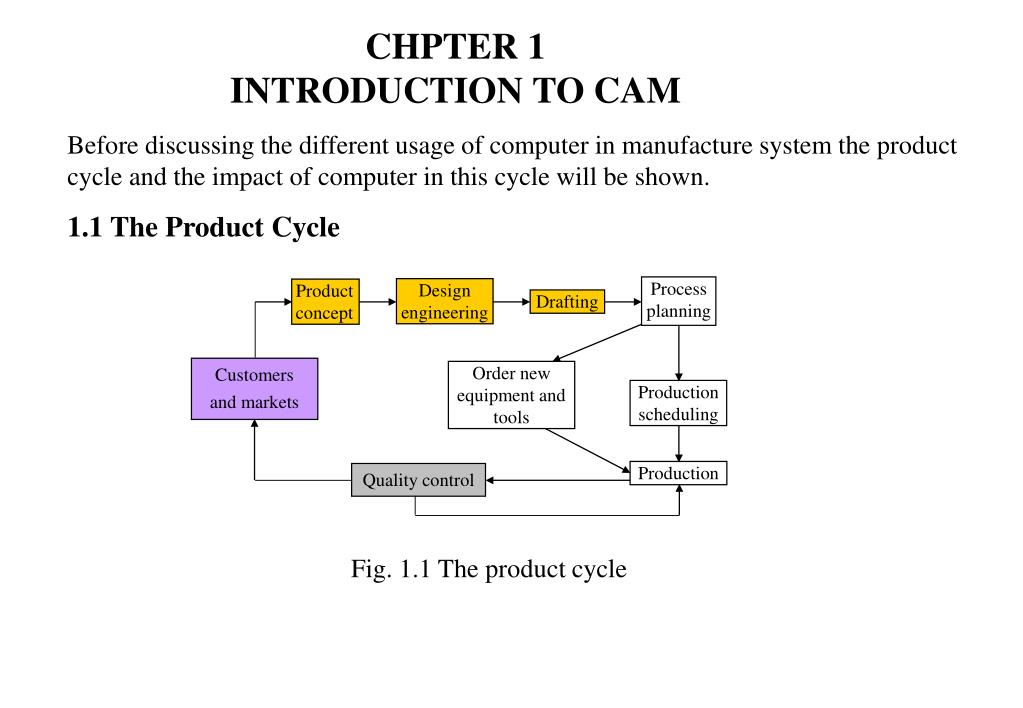 CHPTER 1
INTRODUCTION TO CAM

Before discussing the different usage of computer in manufacture system the product cycle and the impact of computer in this cycle will be shown.

1.1 The Product Cycle

Product concept
Design engineering
Drafting
Process planning
Customers and markets
Order new equipment and tools
Production scheduling
Quality control
Production

Fig. 1.1 The product cycle